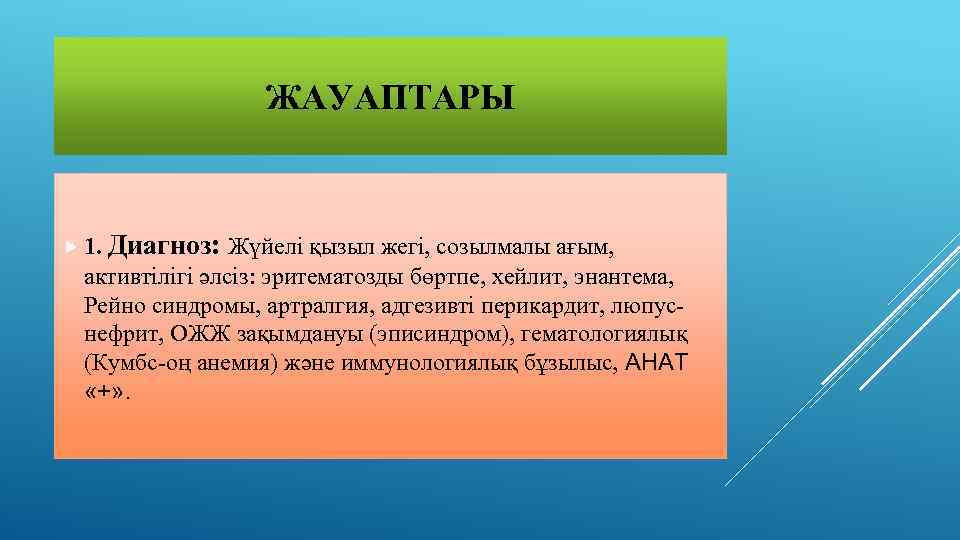 ЖАУАПТАРЫ

1. Диагноз: Жүйелі қызыл жегі, созылмалы ағым, активтілігі әлсіз: эритематозды бөртпе, хейлит, энантема, Рейно синдромы, артралгия, адгезивті перикардит, люпус-нефрит, ОЖЖ зақымдануы (эписиндром), гематологиялық (Кумбс-оң анемия) және иммунологиялық бұзылыс, АНАТ «+».